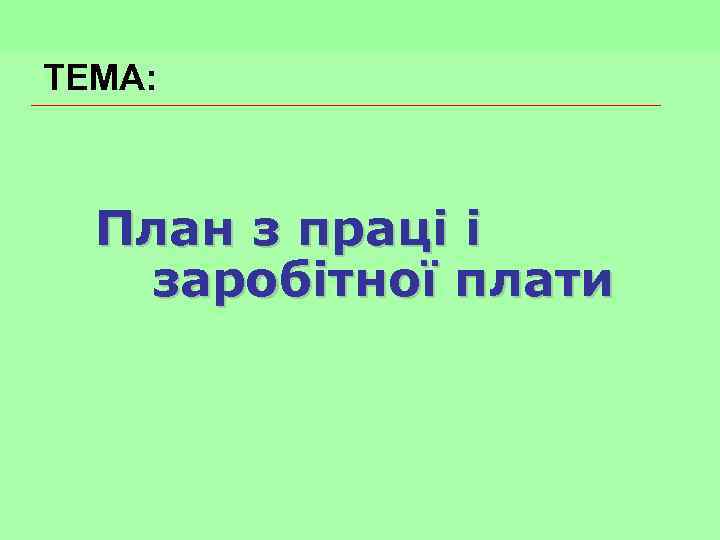 ТЕМА:

План з праці і заробітної плати